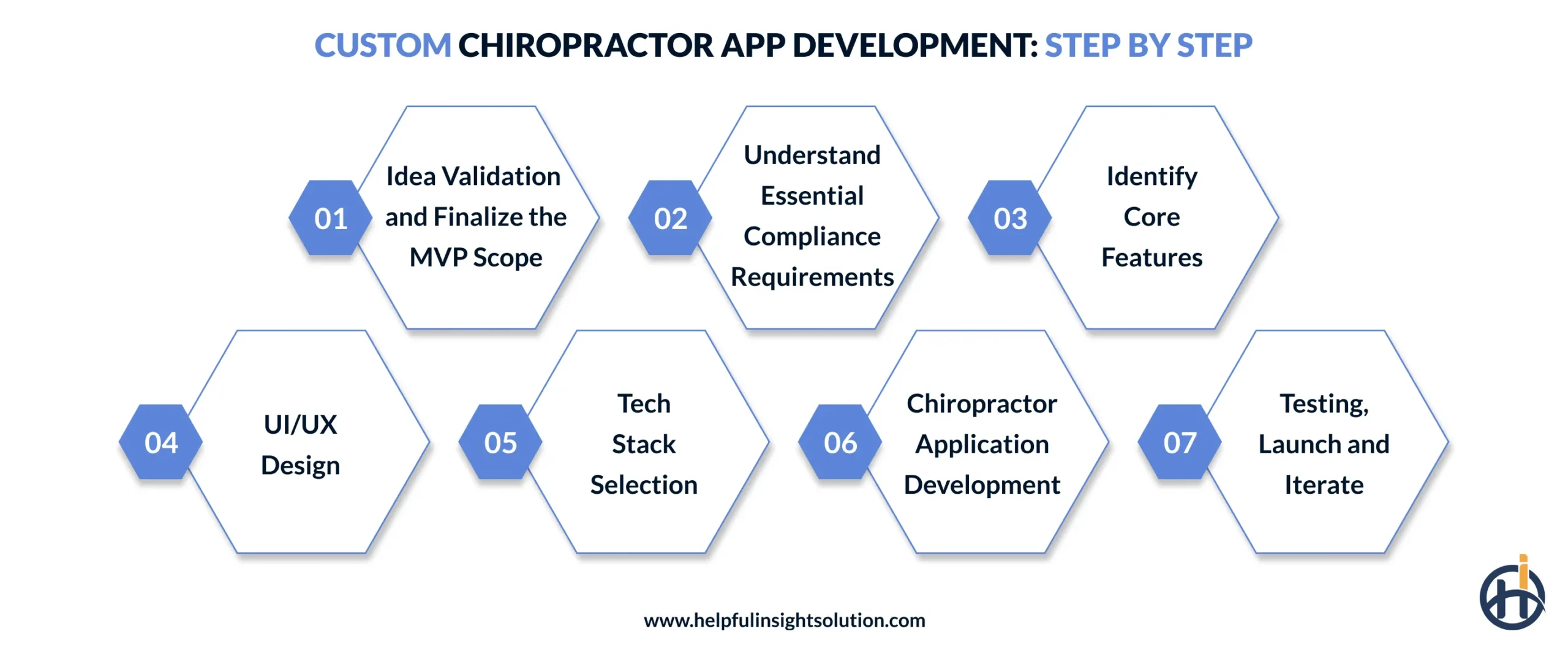 CUSTOM CHIROPRACTOR APP DEVELOPMENT: STEP BY STEP

01 Idea Validation and Finalize the MVP Scope

02 Understand Essential Compliance Requirements

03 Identify Core Features

04 UI/UX Design

05 Tech Stack Selection

06 Chiropractor Application Development

07 Testing, Launch and Iterate

www.helpfulinsightsolution.com